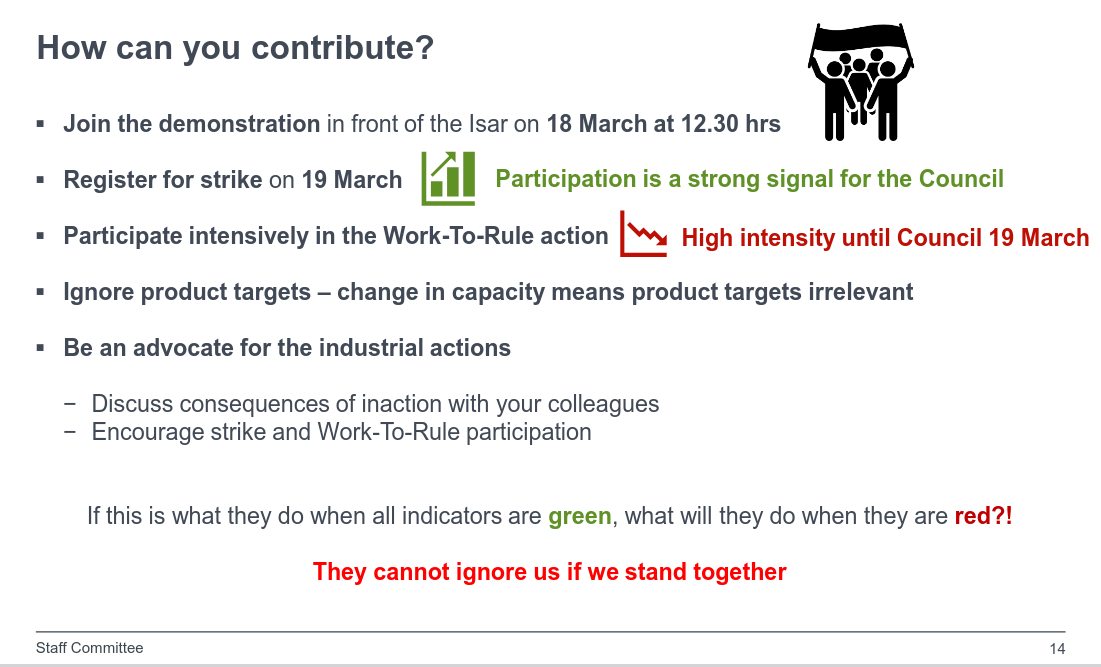 How can you contribute?

▪ Join the demonstration in front of the Isar on 18 March at 12.30 hrs

▪ Register for strike on 19 March Participation is a strong signal for the Council

▪ Participate intensively in the Work-To-Rule action High intensity until Council 19 March

▪ Ignore product targets – change in capacity means product targets irrelevant

▪ Be an advocate for the industrial actions

− Discuss consequences of inaction with your colleagues
− Encourage strike and Work-To-Rule participation

If this is what they do when all indicators are green, what will they do when they are red?!

They cannot ignore us if we stand together

Staff Committee

14